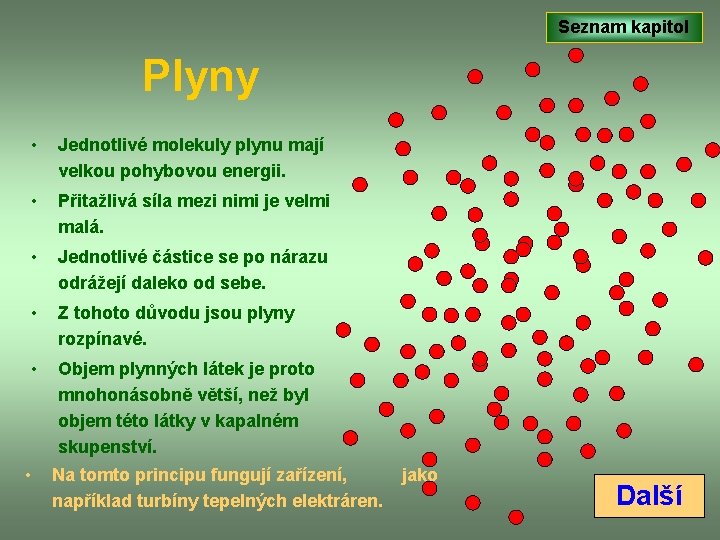 Seznam kapitol

Plyny

• Jednotlivé molekuly plynu mají velkou pohybovou energii.

• Přitažlivá síla mezi nimi je velmi malá.

• Jednotlivé částice se po nárazu odrážejí daleko od sebe.

• Z tohoto důvodu jsou plyny rozpínavé.

• Objem plynných látek je proto mnohonásobně větší, než byl objem této látky v kapalném skupenství.

• Na tomto principu fungují zařízení, jako například turbíny tepelných elektráren.

Další